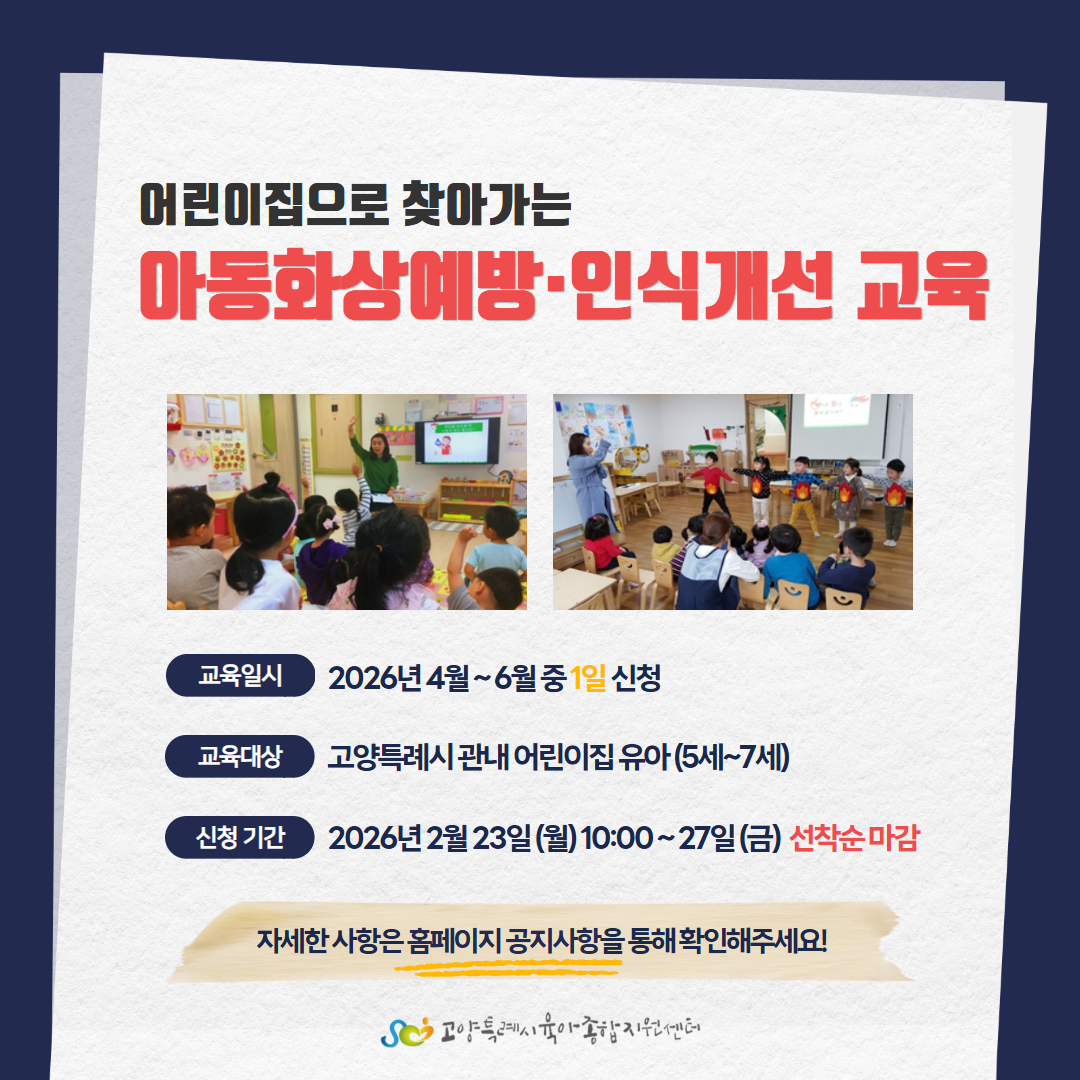 어린이집으로 찾아가는

아동화상예방·인식개선 교육

교육일시 2026년 4월 ~ 6월 중 1일 신청

교육대상 고양특례시 관내 어린이집 유아 (5세~7세)

신청 기간 2026년 2월 23일 (월) 10:00 ~ 27일 (금) 선착순 마감

자세한 사항은 홈페이지 공지사항을 통해 확인해주세요!

고양특례시육아종합지원센터